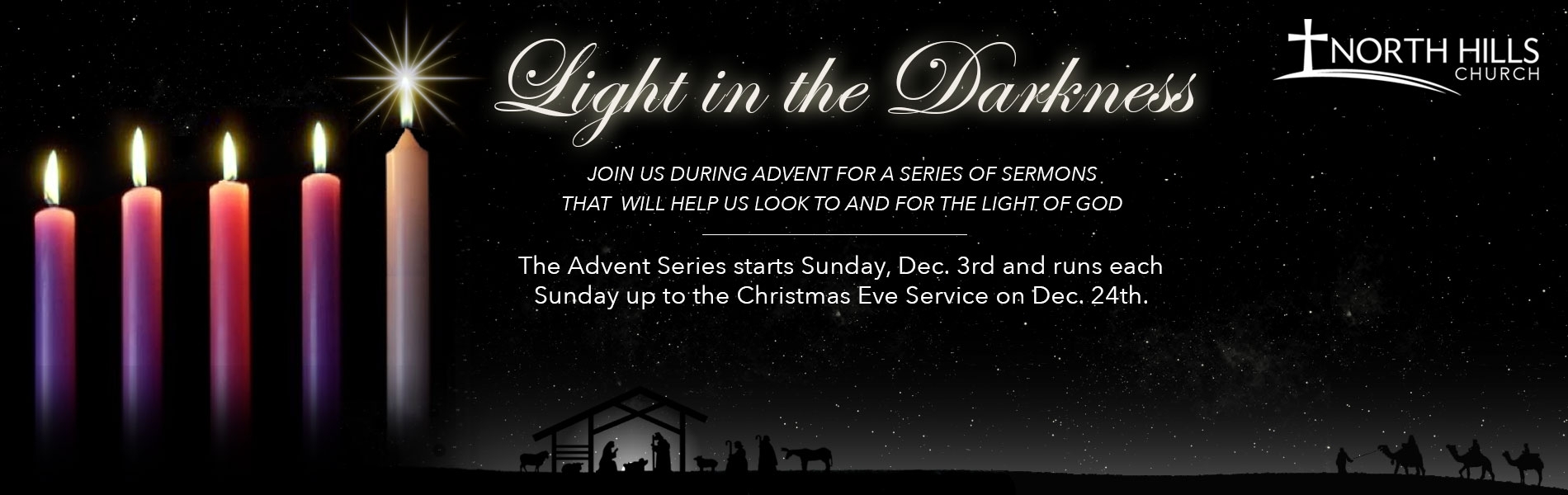 Light in the Darkness

NORTH HILLS CHURCH

JOIN US DURING ADVENT FOR A SERIES OF SERMONS THAT WILL HELP US LOOK TO AND FOR THE LIGHT OF GOD

The Advent Series starts Sunday, Dec. 3rd and runs each Sunday up to the Christmas Eve Service on Dec. 24th.